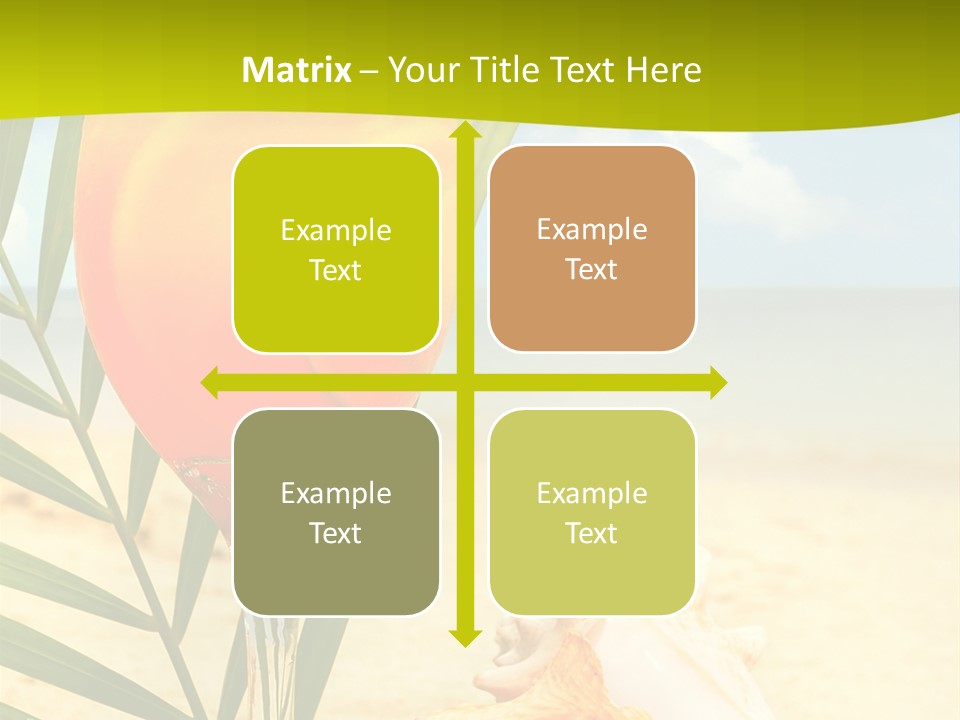 Matrix – Your Title Text Here

Example Text

Example Text

Example Text

Example Text